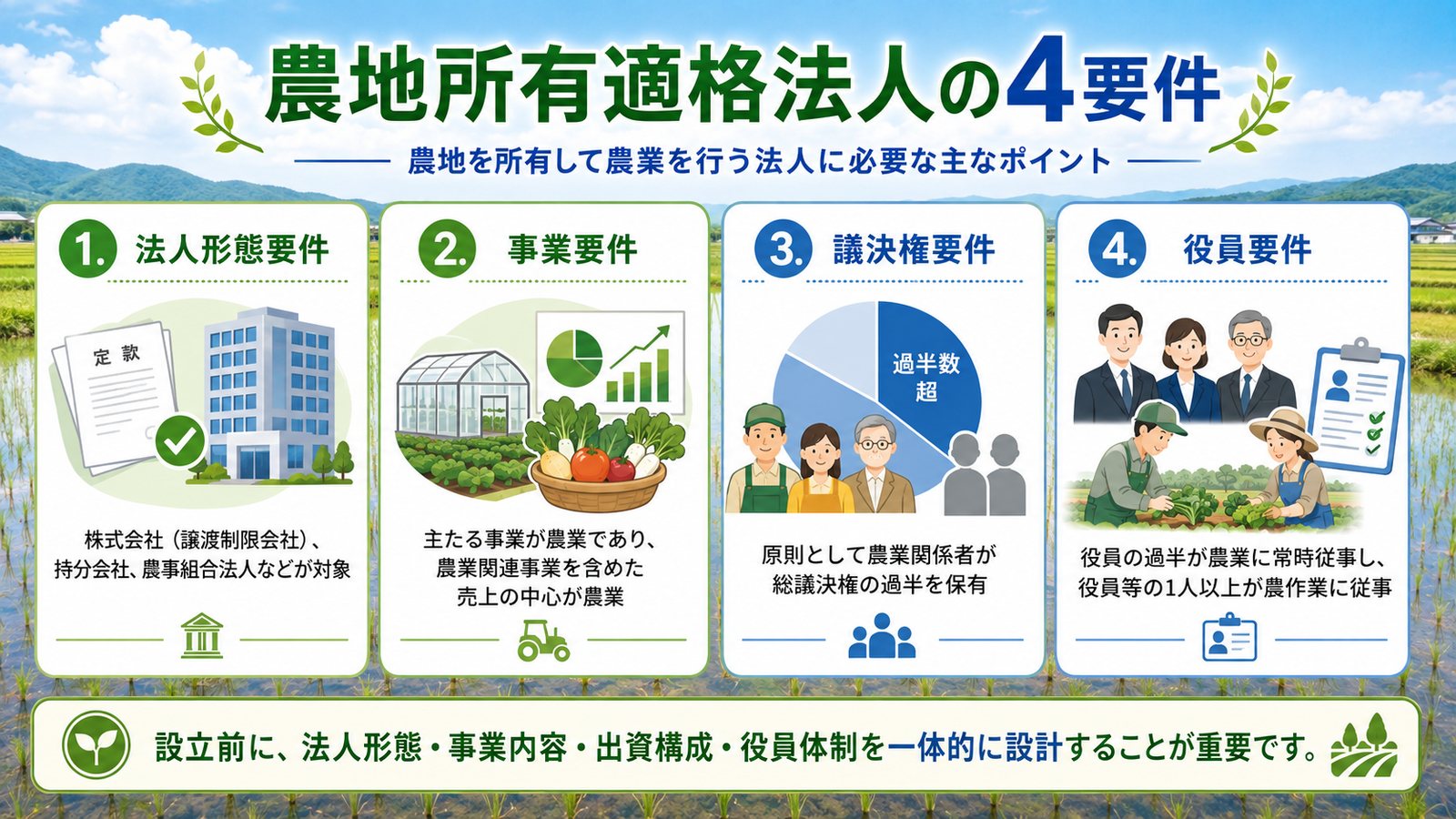 農地所有適格法人の4要件

農地を所有して農業を行う法人に必要な主なポイント

1. 法人形態要件

定款

株式会社（譲渡制限会社）、持分会社、農事組合法人などが対象

2. 事業要件

主たる事業が農業であり、農業関連事業を含めた売上の中心が農業

3. 議決権要件

過半数超

原則として農業関係者が総議決権の過半を保有

4. 役員要件

役員の過半が農業に常時従事し、役員等の1人以上が農作業に従事

設立前に、法人形態・事業内容・出資構成・役員体制を一体的に設計することが重要です。